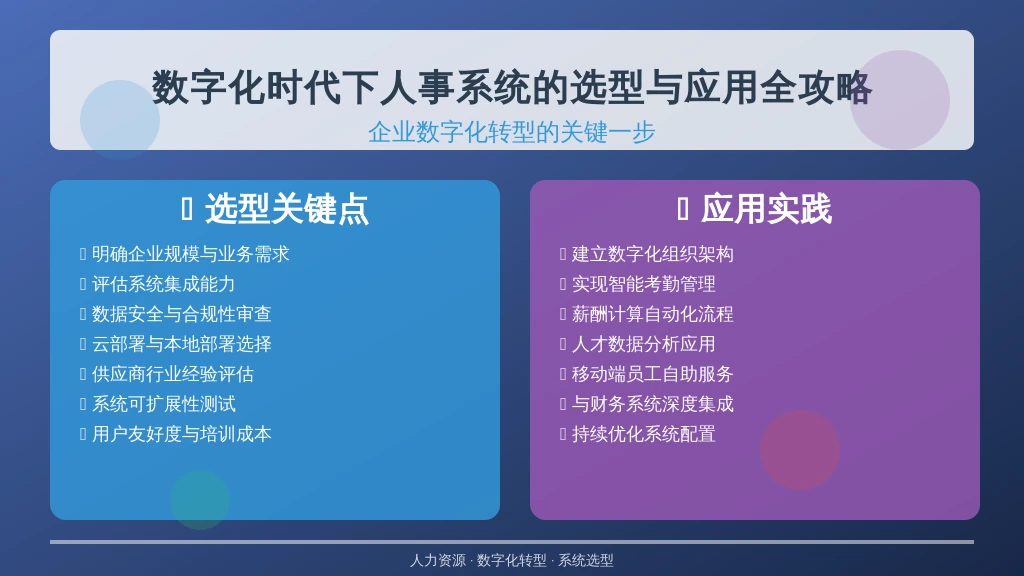 数字化时代下人事系统的选型与应用全攻略
企业数字化转型的关键一步

 选型关键点
 明确企业规模与业务需求
 评估系统集成能力
 数据安全与合规性审查
 云部署与本地部署选择
 供应商行业经验评估
 系统可扩展性测试
 用户友好度与培训成本

 应用实践
 建立数字化组织架构
 实现智能考勤管理
 薪酬计算自动化流程
 人才数据分析应用
 移动端员工自助服务
 与财务系统深度集成
 持续优化系统配置

人力资源 · 数字化转型 · 系统选型